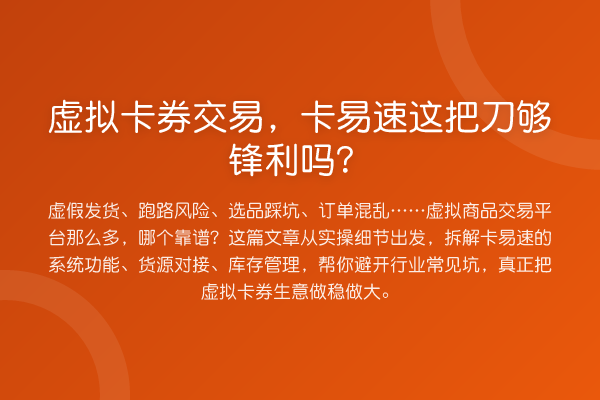 虚拟卡券交易，卡易速这把刀够锋利吗？

虚假发货、跑路风险、选品踩坑、订单混乱……虚拟商品交易平台那么多，哪个靠谱？这篇文章从实操细节出发，拆解卡易速的系统功能、货源对接、库存管理，帮你避开行业常见坑，真正把虚拟卡券生意做稳做大。